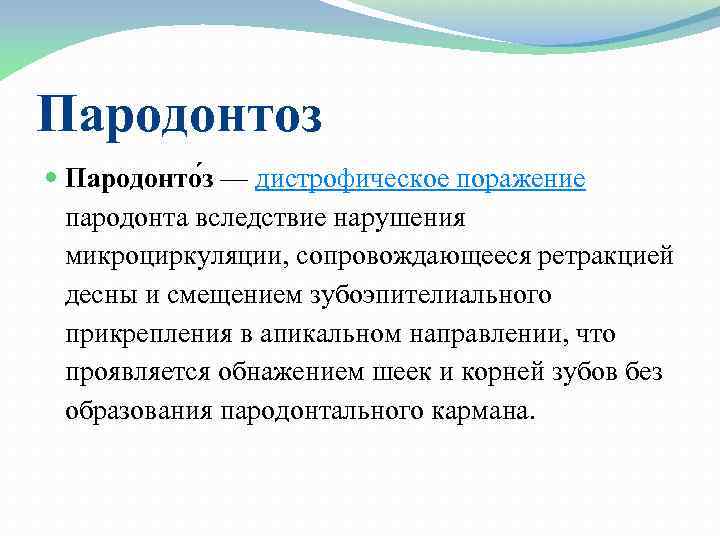 Пародонтоз

Пародонто́з — дистрофическое поражение пародонта вследствие нарушения микроциркуляции, сопровождающееся ретракцией десны и смещением зубоэпителиального прикрепления в апикальном направлении, что проявляется обнажением шеек и корней зубов без образования пародонтального кармана.